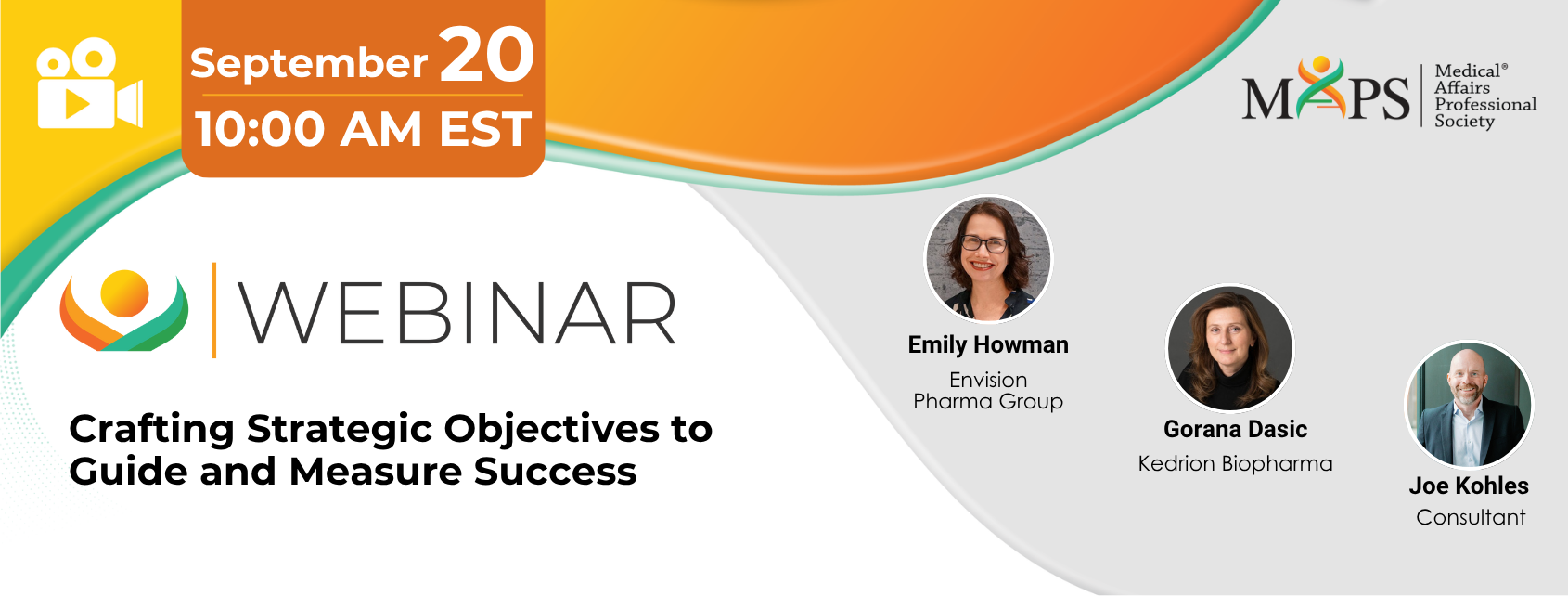 September 20
10:00 AM EST

MAPS Medical® Affairs Professional Society

WEBINAR

Crafting Strategic Objectives to Guide and Measure Success

Emily Howman
Envision Pharma Group

Gorana Dasic
Kedrion Biopharma

Joe Kohles
Consultant